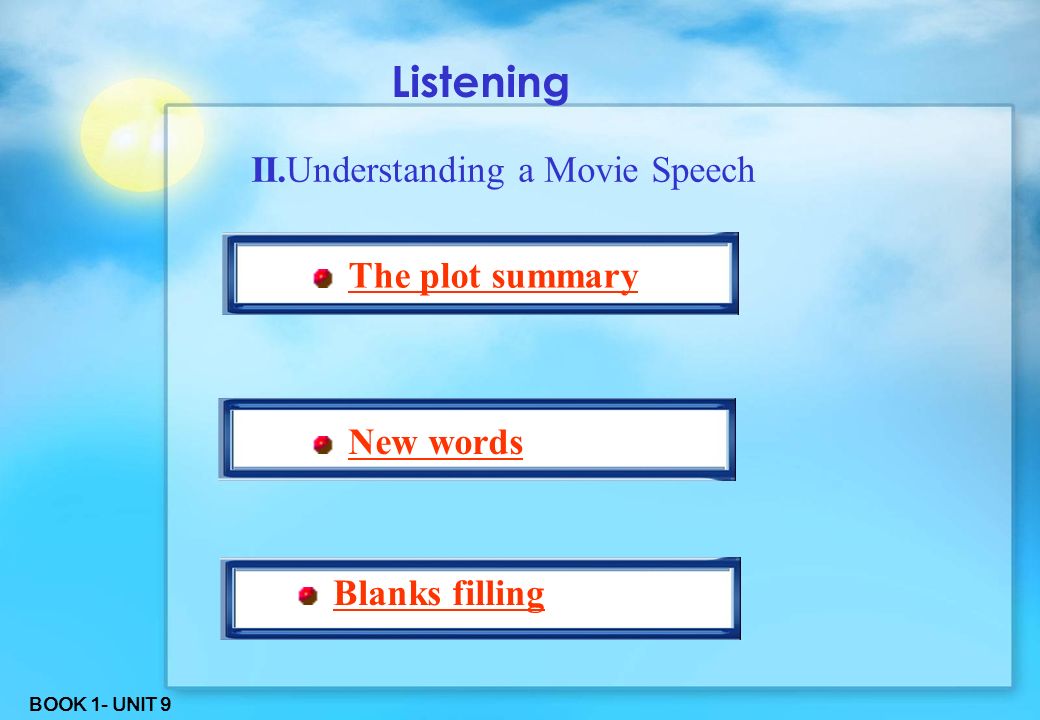 Listening

II.Understanding a Movie Speech

The plot summary

New words

Blanks filling

BOOK 1- UNIT 9